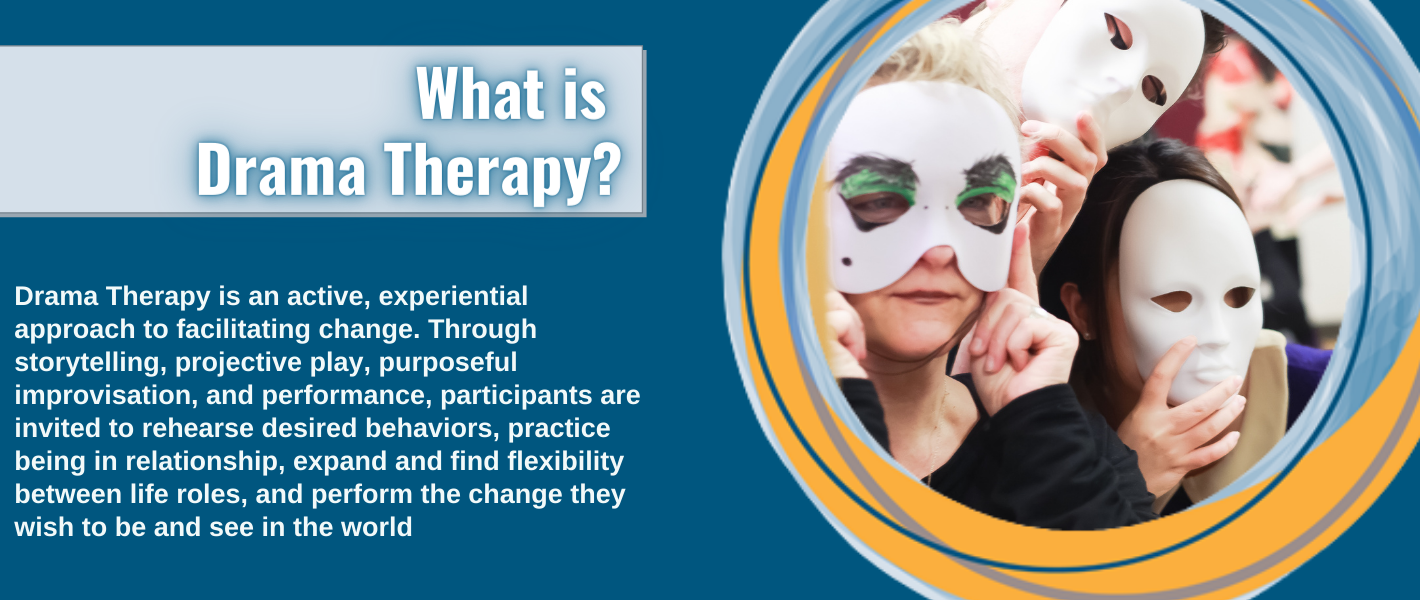 What is
Drama Therapy?

Drama Therapy is an active, experiential approach to facilitating change. Through storytelling, projective play, purposeful improvisation, and performance, participants are invited to rehearse desired behaviors, practice being in relationship, expand and find flexibility between life roles, and perform the change they wish to be and see in the world